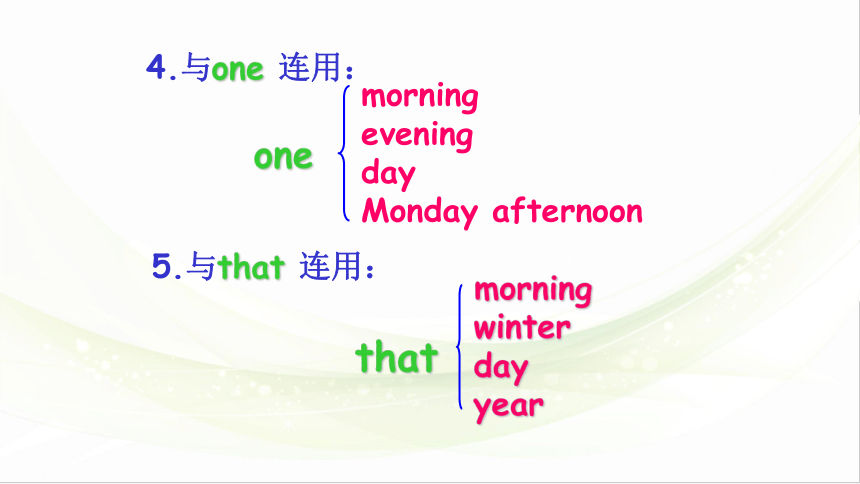 4.与one 连用：

one
morning
evening
day
Monday afternoon

5.与that 连用：

that
morning
winter
day
year